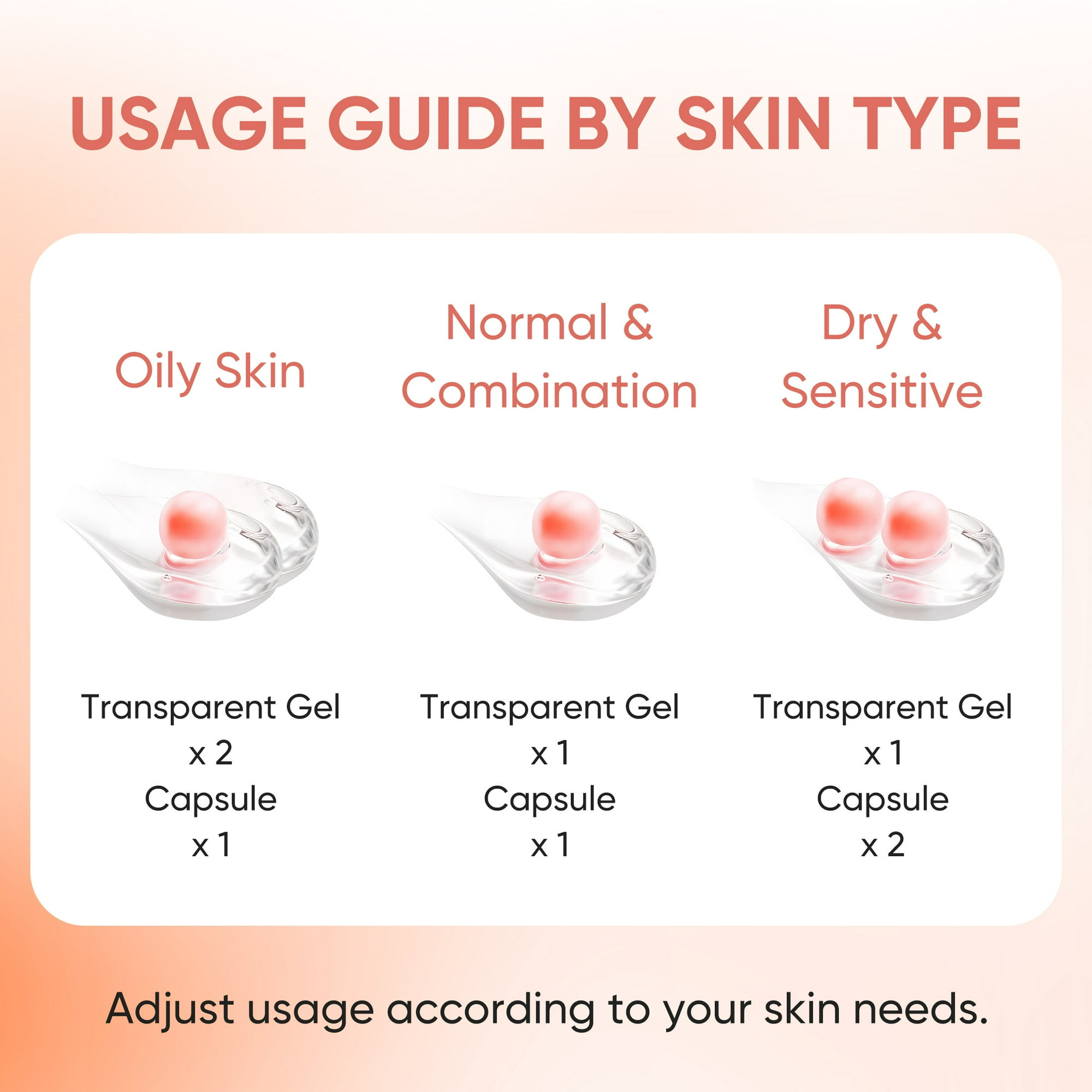 USAGE GUIDE BY SKIN TYPE

Oily Skin

Transparent Gel
x 2
Capsule
x 1

Normal & Combination

Transparent Gel
x 1
Capsule
x 1

Dry & Sensitive

Transparent Gel
x 1
Capsule
x 2

Adjust usage according to your skin needs.